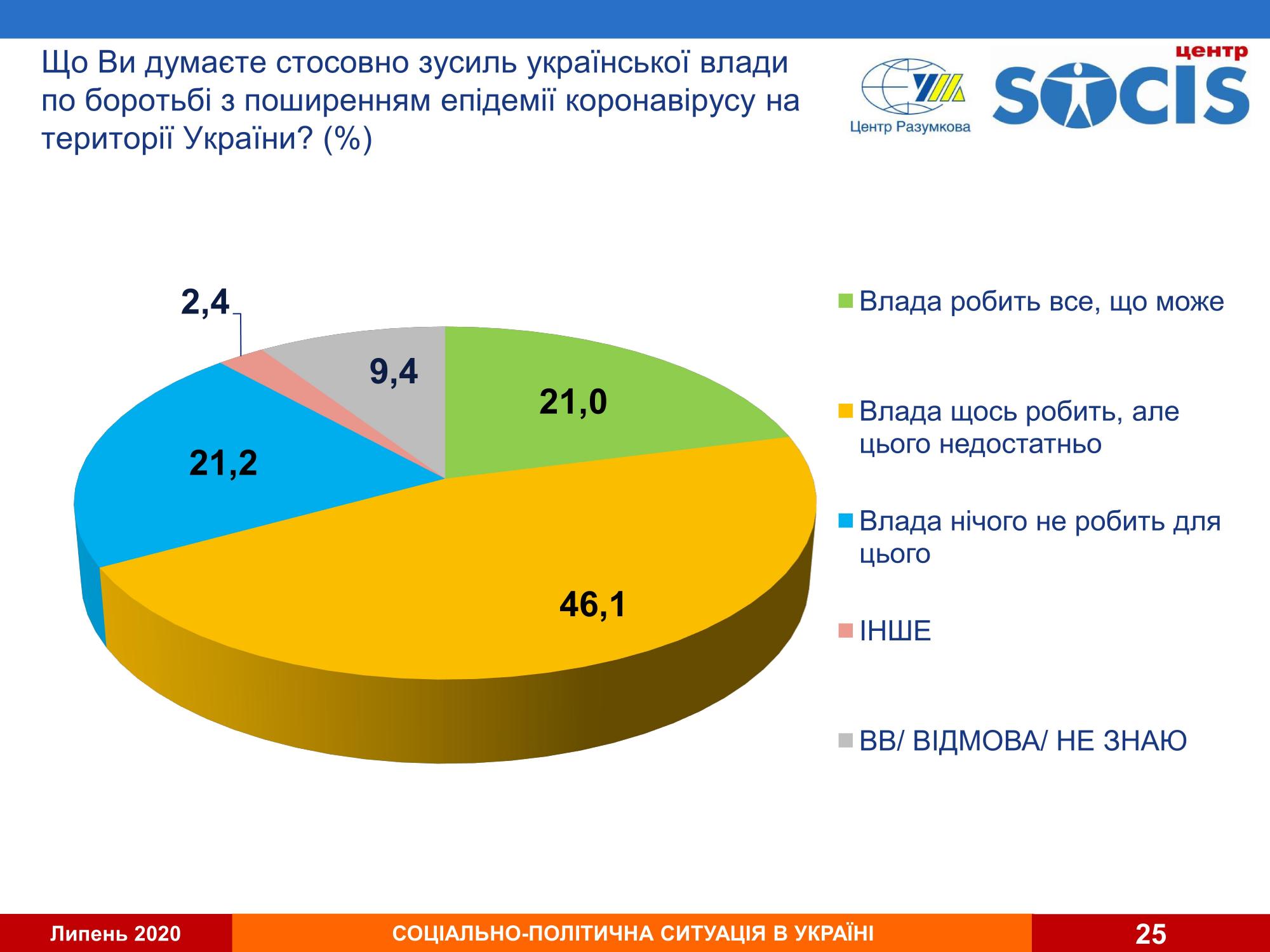 Що Ви думаєте стосовно зусиль української влади по боротьбі з поширенням епідемії коронавірусу на території України? (%)

Центр Разумкова

центр SOCIS

2,4

9,4

21,0

21,2

46,1

Влада робить все, що може

Влада щось робить, але цього недостатньо

Влада нічого не робить для цього

ІНШЕ

ВВ/ ВІДМОВА/ НЕ ЗНАЮ

Липень 2020

СОЦІАЛЬНО-ПОЛІТИЧНА СИТУАЦІЯ В УКРАЇНІ

25